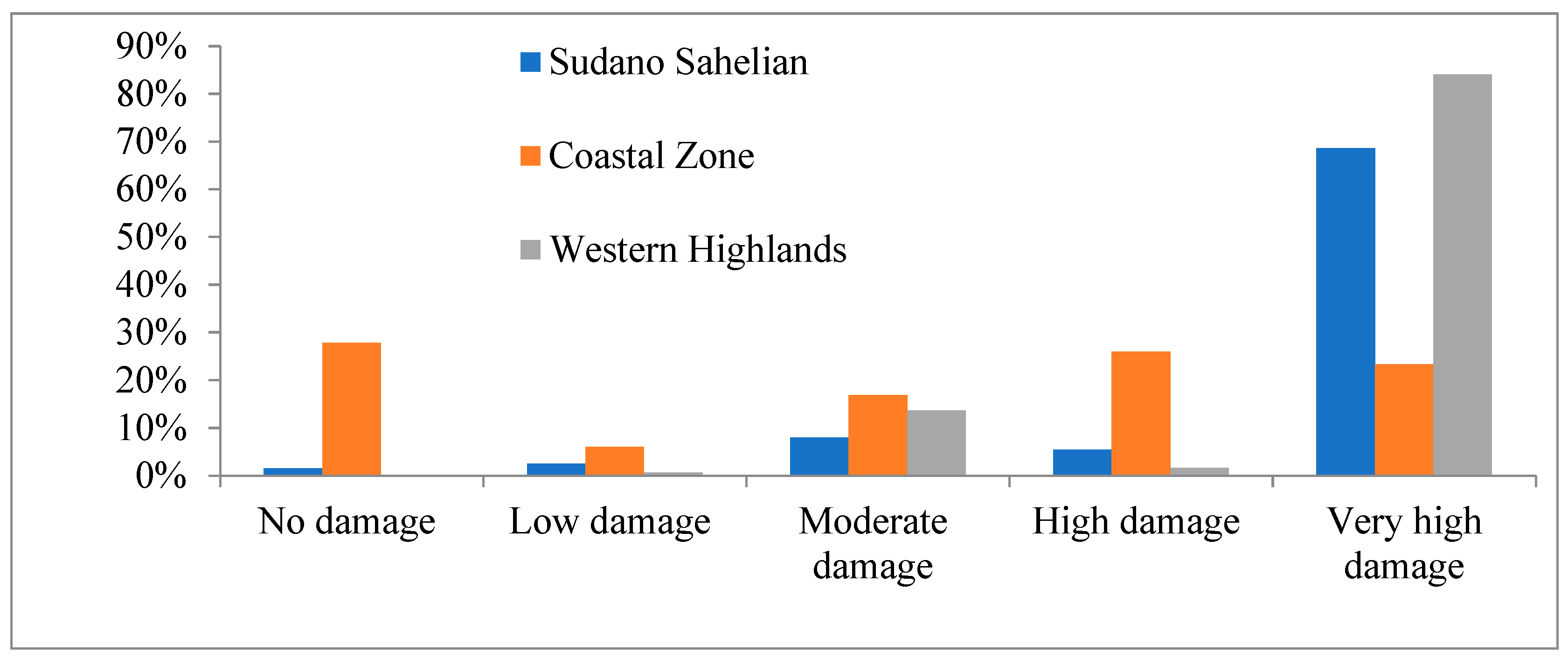 90%
80%
70%
60%
50%
40%
30%
20%
10%
0%

Sudano Sahelian
Coastal Zone
Western Highlands

No damage
Low damage
Moderate damage
High damage
Very high damage